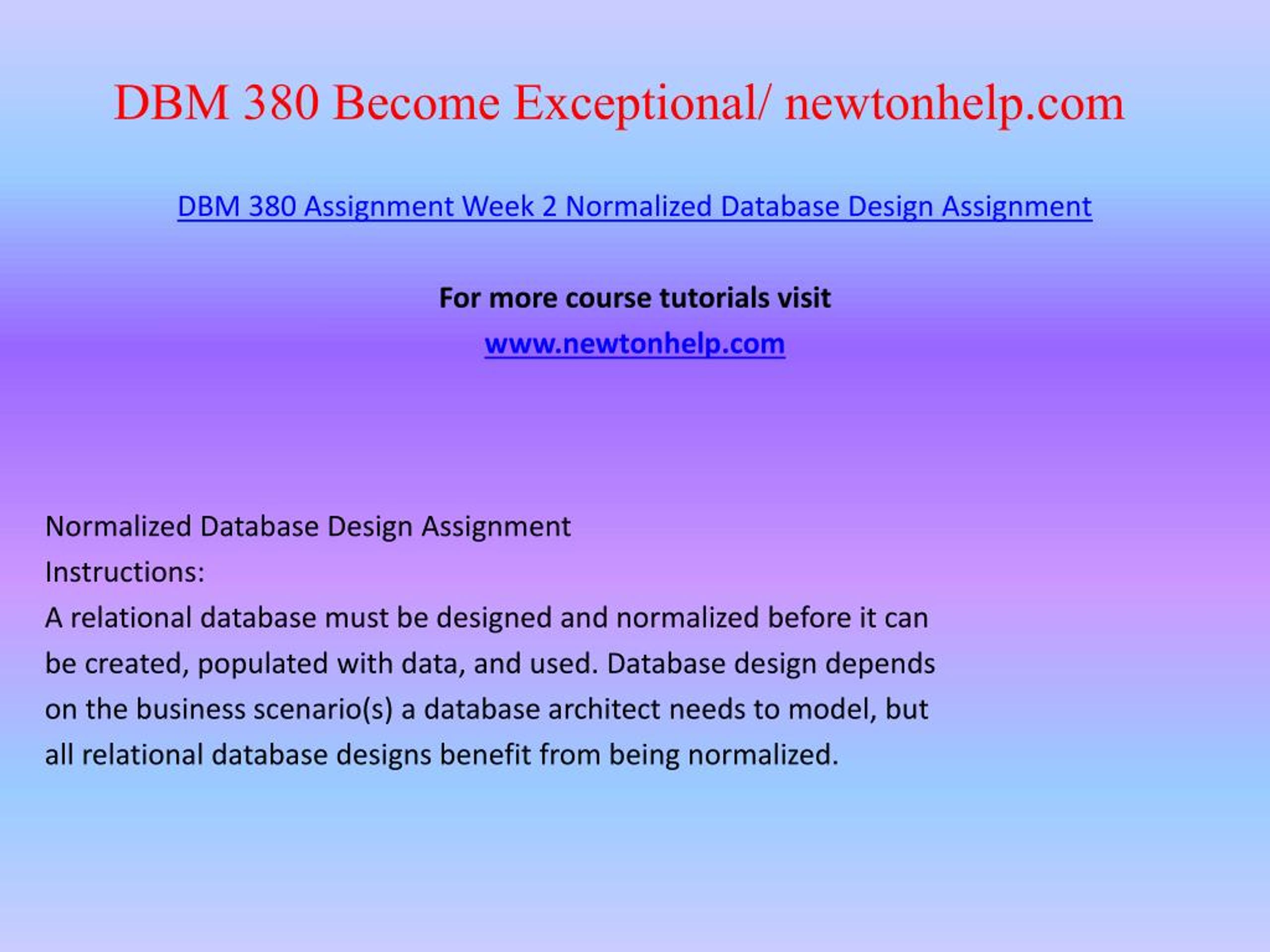 DBM 380 Become Exceptional/ newtonhelp.com

DBM 380 Assignment Week 2 Normalized Database Design Assignment

For more course tutorials visit
www.newtonhelp.com

Normalized Database Design Assignment
Instructions:
A relational database must be designed and normalized before it can be created, populated with data, and used. Database design depends on the business scenario(s) a database architect needs to model, but all relational database designs benefit from being normalized.